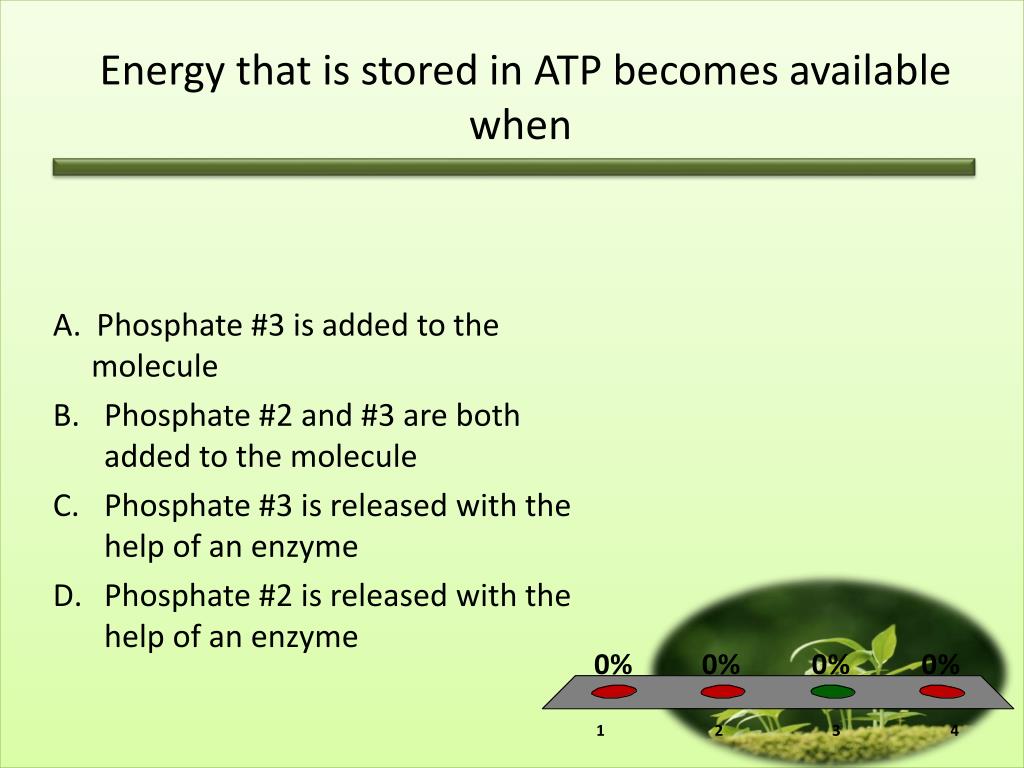 Energy that is stored in ATP becomes available when

A. Phosphate #3 is added to the molecule
B. Phosphate #2 and #3 are both added to the molecule
C. Phosphate #3 is released with the help of an enzyme
D. Phosphate #2 is released with the help of an enzyme

0% 0% 0% 0%

1 2 3 4